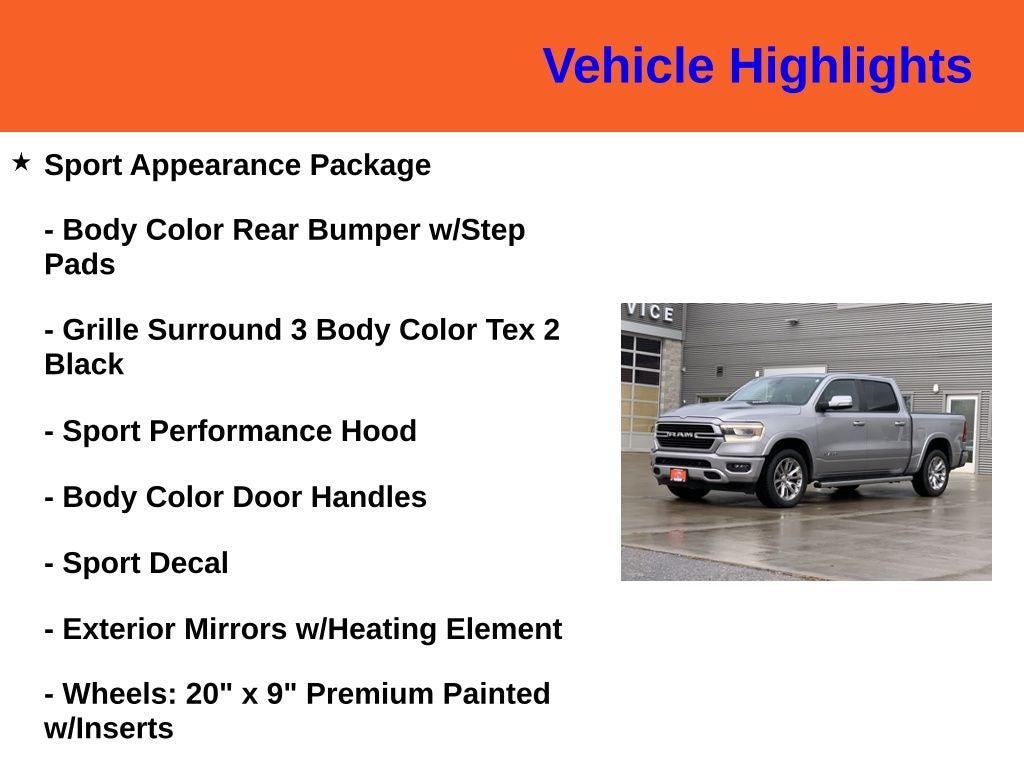 Vehicle Highlights

★ Sport Appearance Package

- Body Color Rear Bumper w/Step Pads

- Grille Surround 3 Body Color Tex 2 Black

- Sport Performance Hood

- Body Color Door Handles

- Sport Decal

- Exterior Mirrors w/Heating Element

- Wheels: 20" x 9" Premium Painted w/Inserts

VICE

RAM